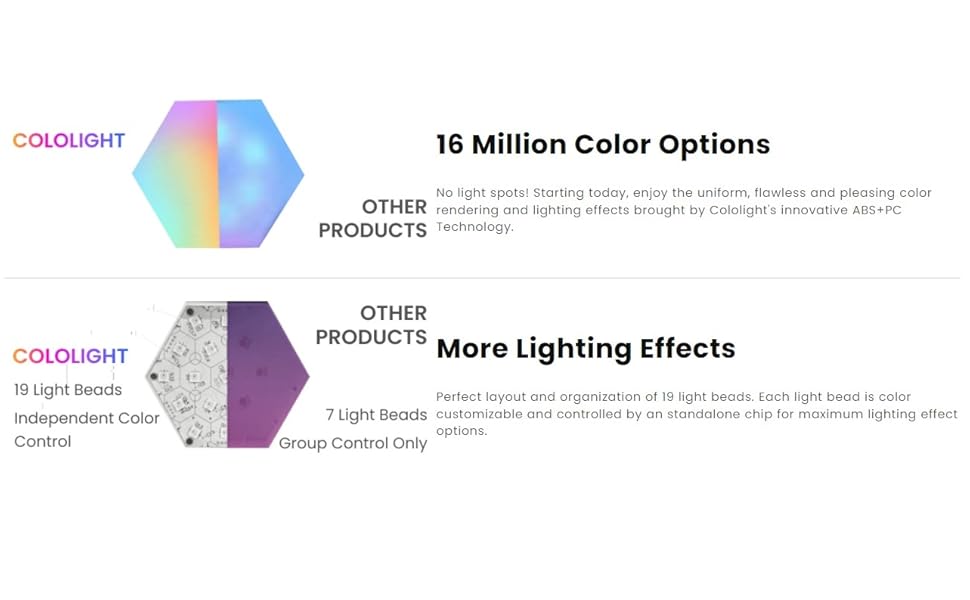 COLOLIGHT

OTHER PRODUCTS

16 Million Color Options

No light spots! Starting today, enjoy the uniform, flawless and pleasing color rendering and lighting effects brought by Cololight's innovative ABS+PC Technology.

COLOLIGHT

19 Light Beads

Independent Color Control

OTHER PRODUCTS

7 Light Beads

Group Control Only

More Lighting Effects

Perfect layout and organization of 19 light beads. Each light bead is color customizable and controlled by an standalone chip for maximum lighting effect options.